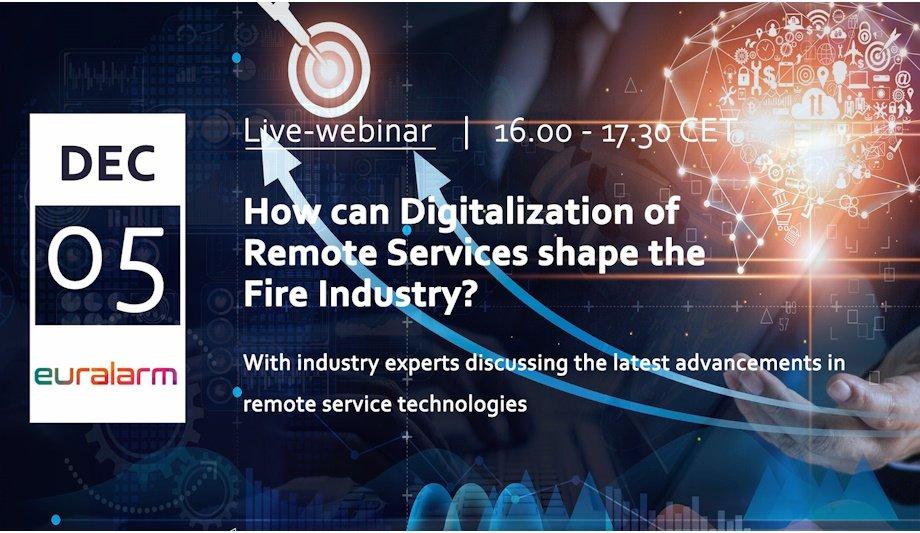 DEC
05
euralarm

Live-webinar | 16.00 - 17.30 CET

How can Digitalization of Remote Services shape the Fire Industry?

With industry experts discussing the latest advancements in remote service technologies